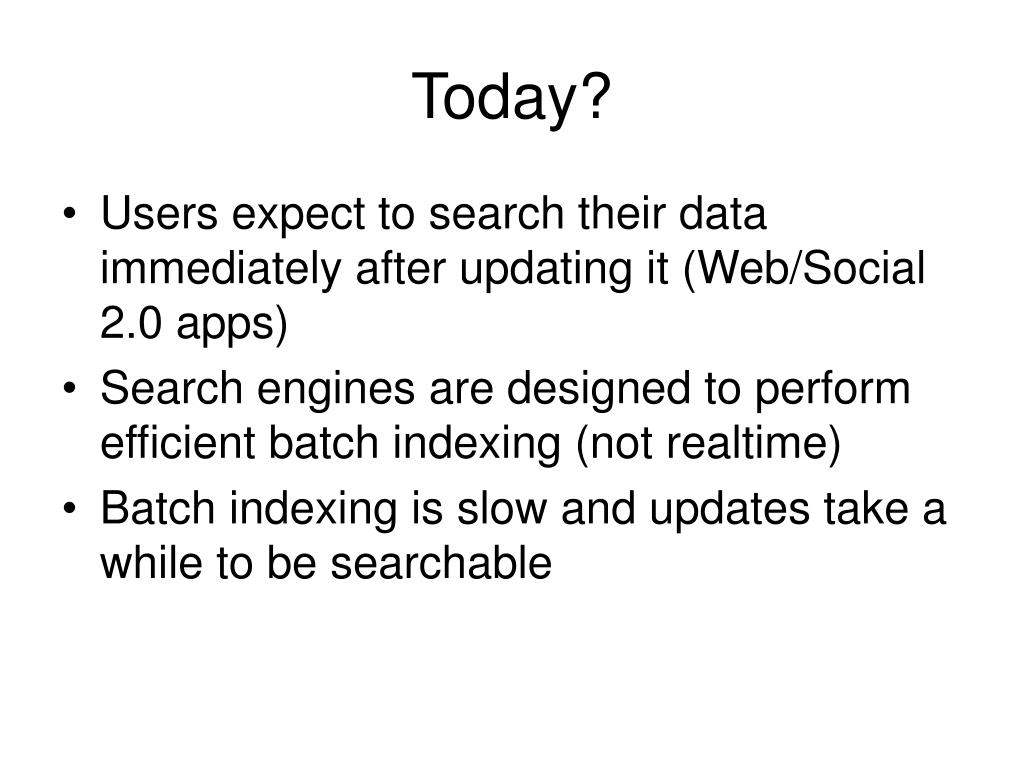 Today?

• Users expect to search their data immediately after updating it (Web/Social 2.0 apps)
• Search engines are designed to perform efficient batch indexing (not realtime)
• Batch indexing is slow and updates take a while to be searchable